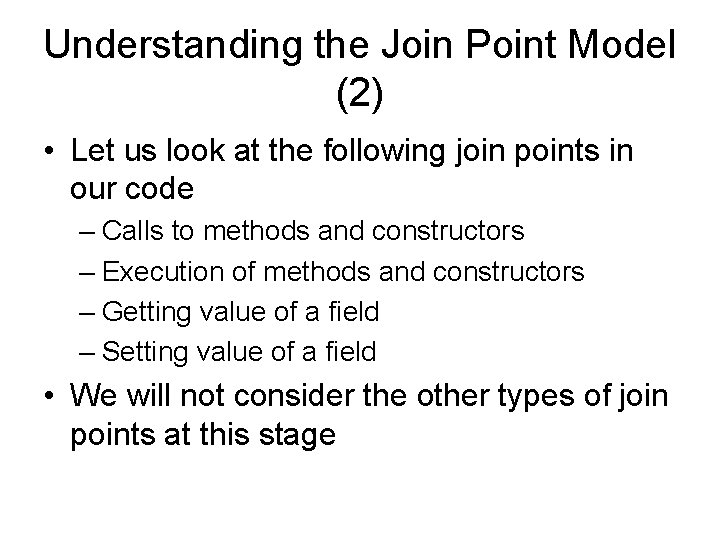 Understanding the Join Point Model (2)

• Let us look at the following join points in our code
– Calls to methods and constructors
– Execution of methods and constructors
– Getting value of a field
– Setting value of a field

• We will not consider the other types of join points at this stage